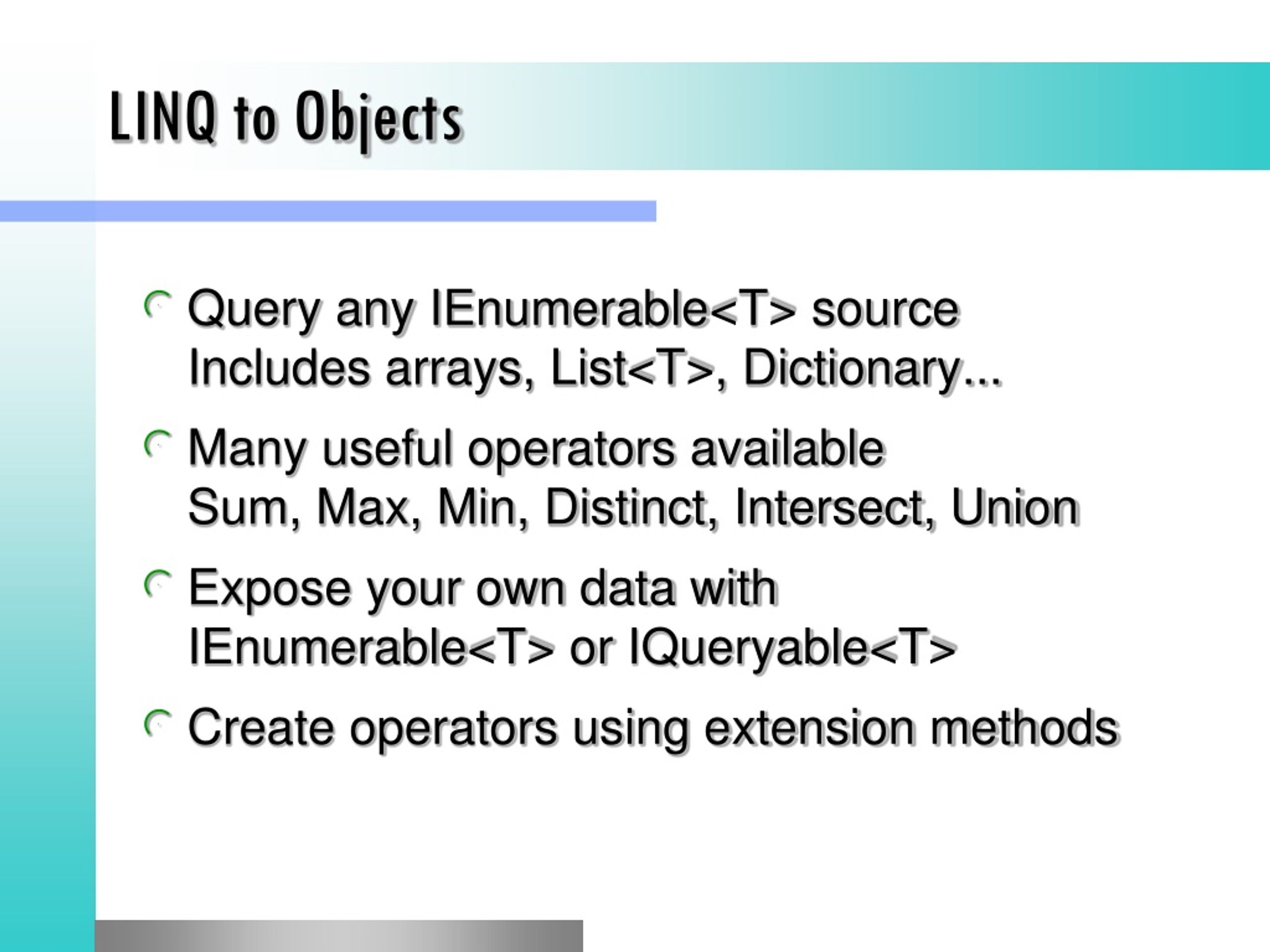 LINQ to Objects

Query any IEnumerable<T> source
Includes arrays, List<T>, Dictionary...

Many useful operators available
Sum, Max, Min, Distinct, Intersect, Union

Expose your own data with IEnumerable<T> or IQueryable<T>

Create operators using extension methods